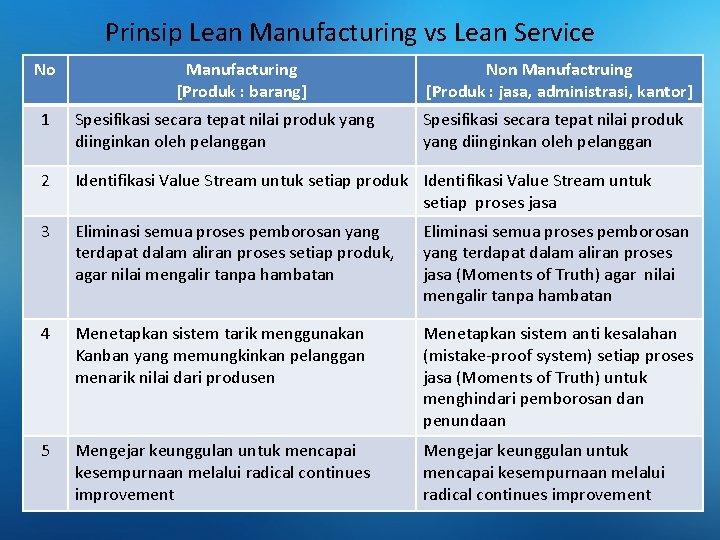 Prinsip Lean Manufacturing vs Lean Service

| No | Manufacturing [Produk : barang] | Non Manufactruing [Produk : jasa, administrasi, kantor] |
|---|---|---|
| 1 | Spesifikasi secara tepat nilai produk yang diinginkan oleh pelanggan | Spesifikasi secara tepat nilai produk yang diinginkan oleh pelanggan |
| 2 | Identifikasi Value Stream untuk setiap produk | Identifikasi Value Stream untuk setiap proses jasa |
| 3 | Eliminasi semua proses pemborosan yang terdapat dalam aliran proses setiap produk, agar nilai mengalir tanpa hambatan | Eliminasi semua proses pemborosan yang terdapat dalam aliran proses jasa (Moments of Truth) agar nilai mengalir tanpa hambatan |
| 4 | Menetapkan sistem tarik menggunakan Kanban yang memungkinkan pelanggan menarik nilai dari produsen | Menetapkan sistem anti kesalahan (mistake-proof system) setiap proses jasa (Moments of Truth) untuk menghindari pemborosan dan penundaan |
| 5 | Mengejar keunggulan untuk mencapai kesempurnaan melalui radical continues improvement | Mengejar keunggulan untuk mencapai kesempurnaan melalui radical continues improvement |